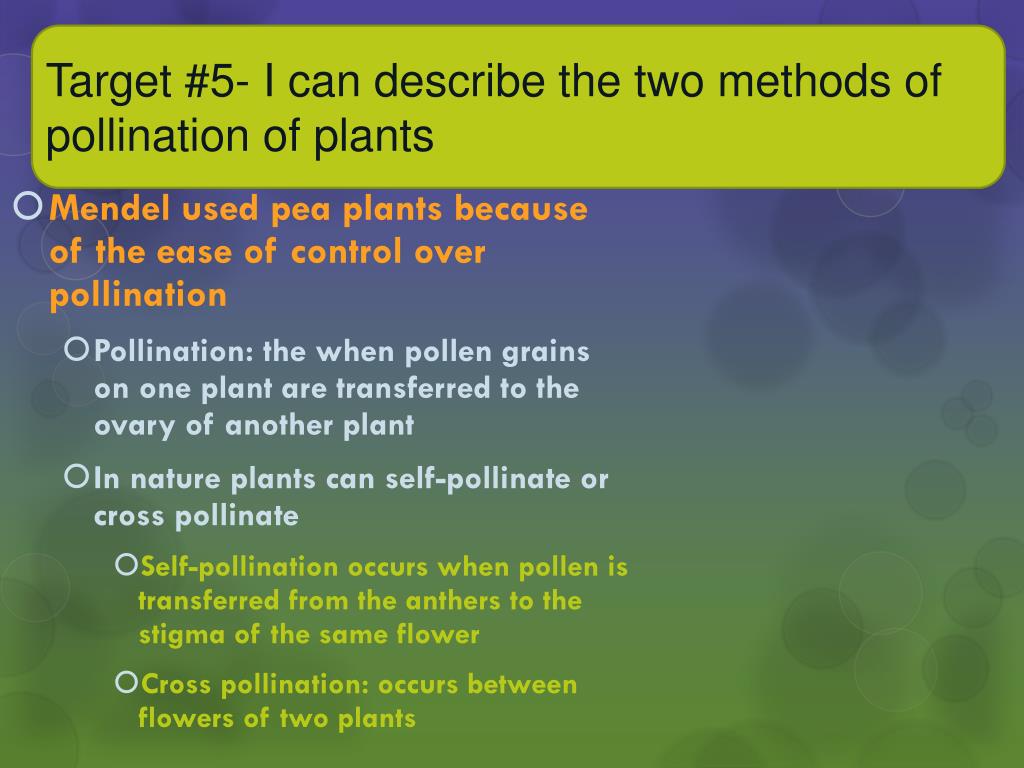 Target #5- I can describe the two methods of pollination of plants

Mendel used pea plants because of the ease of control over pollination

Pollination: the when pollen grains on one plant are transferred to the ovary of another plant

In nature plants can self-pollinate or cross pollinate

Self-pollination occurs when pollen is transferred from the anthers to the stigma of the same flower

Cross pollination: occurs between flowers of two plants